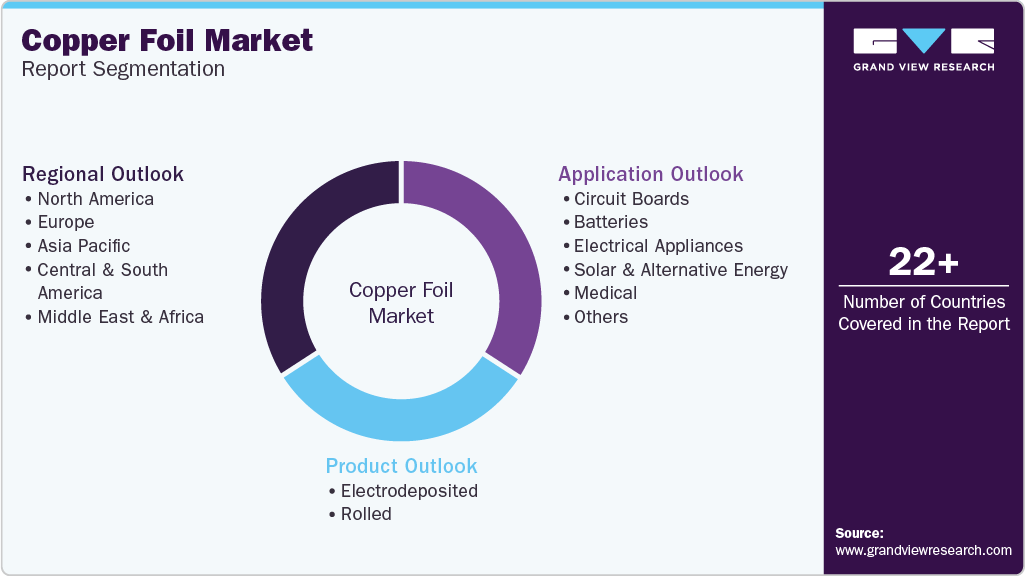 Copper Foil Market
Report Segmentation

GRAND VIEW RESEARCH

Regional Outlook
• North America
• Europe
• Asia Pacific
• Central & South America
• Middle East & Africa

Copper Foil Market

Application Outlook
• Circuit Boards
• Batteries
• Electrical Appliances
• Solar & Alternative Energy
• Medical
• Others

Product Outlook
• Electrodeposited
• Rolled

22+
Number of Countries Covered in the Report

Source:
www.grandviewresearch.com